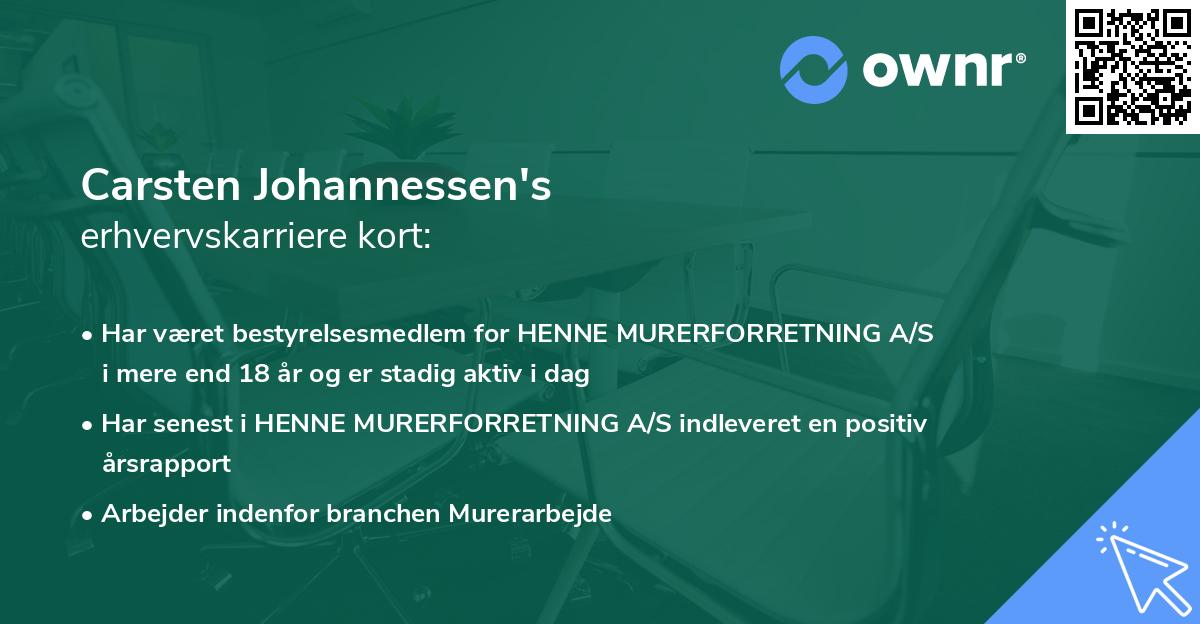 ownr®

Carsten Johannessen's
erhvervskarriere kort:

• Har været bestyrelsesmedlem for HENNE MURERFORRETNING A/S i mere end 18 år og er stadig aktiv i dag

• Har senest i HENNE MURERFORRETNING A/S indleveret en positiv årsrapport

• Arbejder indenfor branchen Murerarbejde